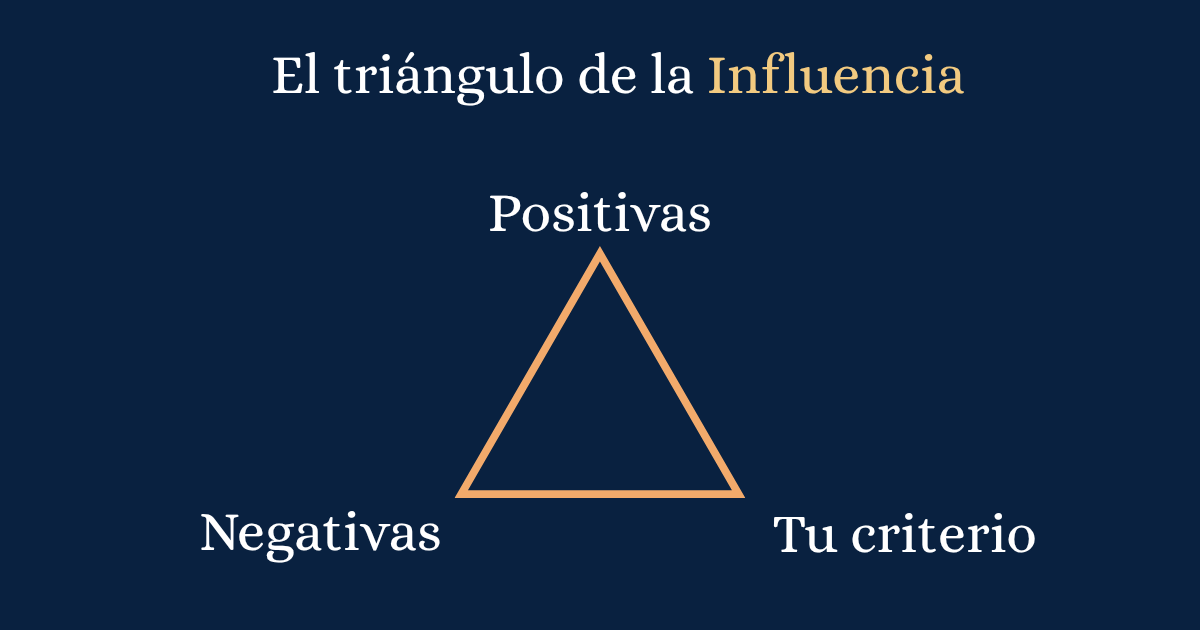 El triángulo de la Influencia

Positivas

Negativas

Tu criterio